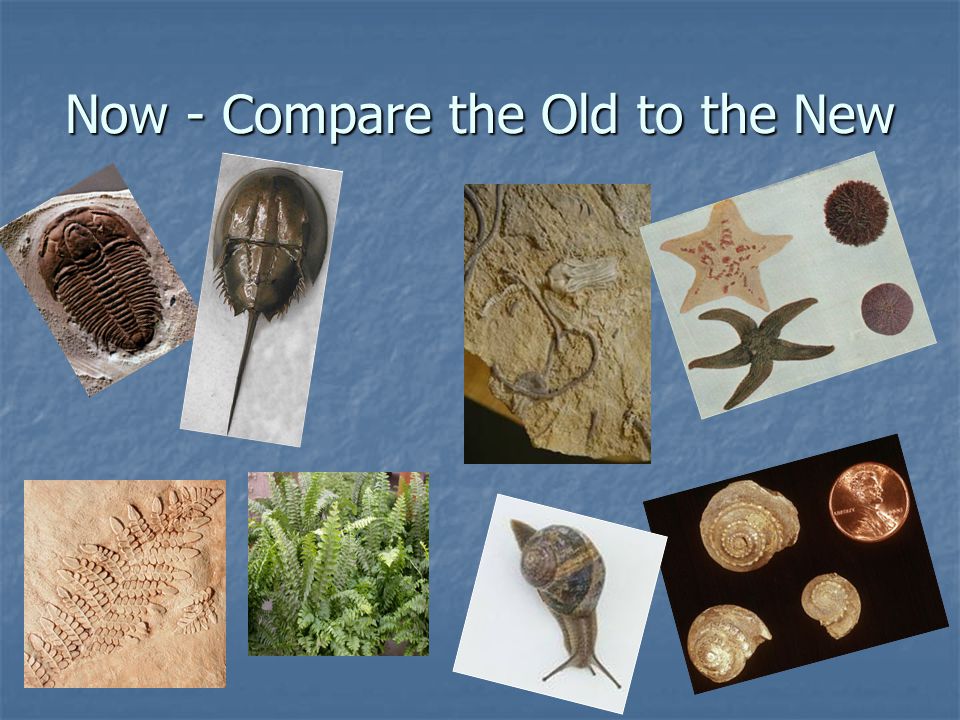 Now - Compare the Old to the New